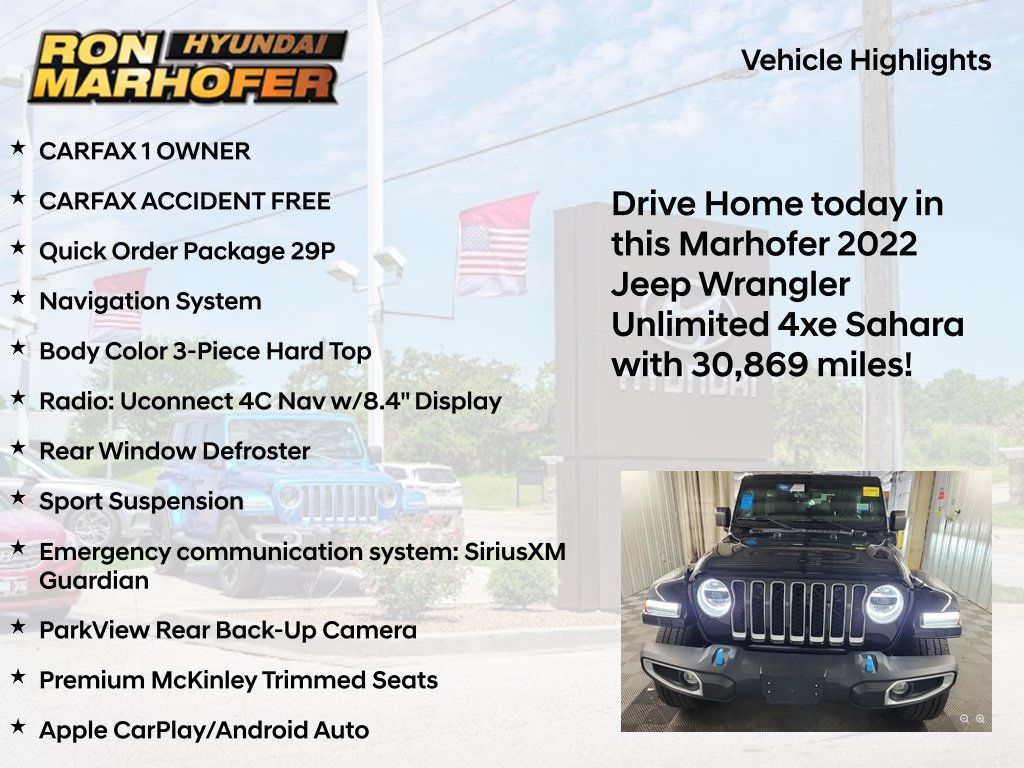 RON HYUNDAI MARHOFER

Vehicle Highlights

★ CARFAX 1 OWNER

★ CARFAX ACCIDENT FREE

★ Quick Order Package 29P

★ Navigation System

★ Body Color 3-Piece Hard Top

★ Radio: Uconnect 4C Nav w/8.4" Display

★ Rear Window Defroster

★ Sport Suspension

★ Emergency communication system: SiriusXM Guardian

★ ParkView Rear Back-Up Camera

★ Premium McKinley Trimmed Seats

★ Apple CarPlay/Android Auto

Drive Home today in this Marhofer 2022 Jeep Wrangler Unlimited 4xe Sahara with 30,869 miles!

HYUNDAI